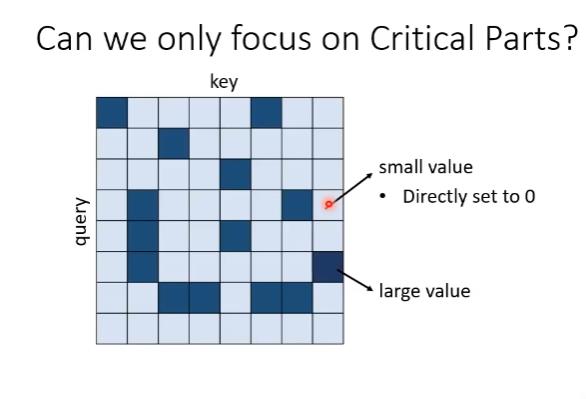 Can we only focus on Critical Parts?

key

query

small value

• Directly set to 0

large value